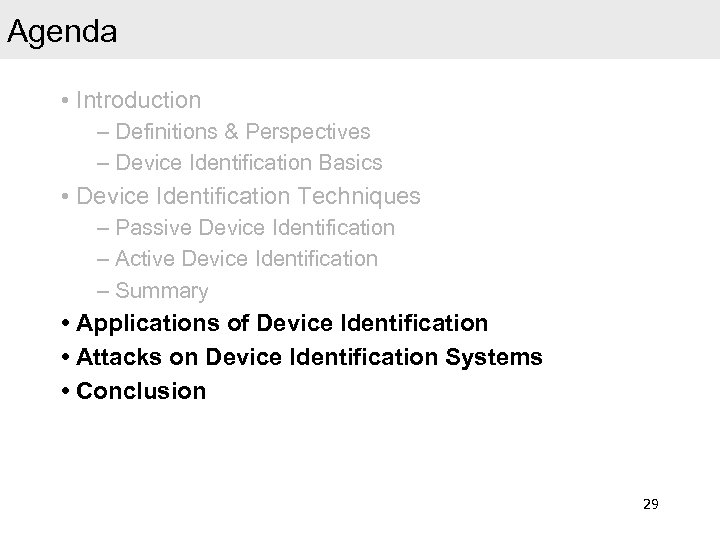 Agenda

• Introduction
– Definitions & Perspectives
– Device Identification Basics
• Device Identification Techniques
– Passive Device Identification
– Active Device Identification
– Summary
• Applications of Device Identification
• Attacks on Device Identification Systems
• Conclusion

29